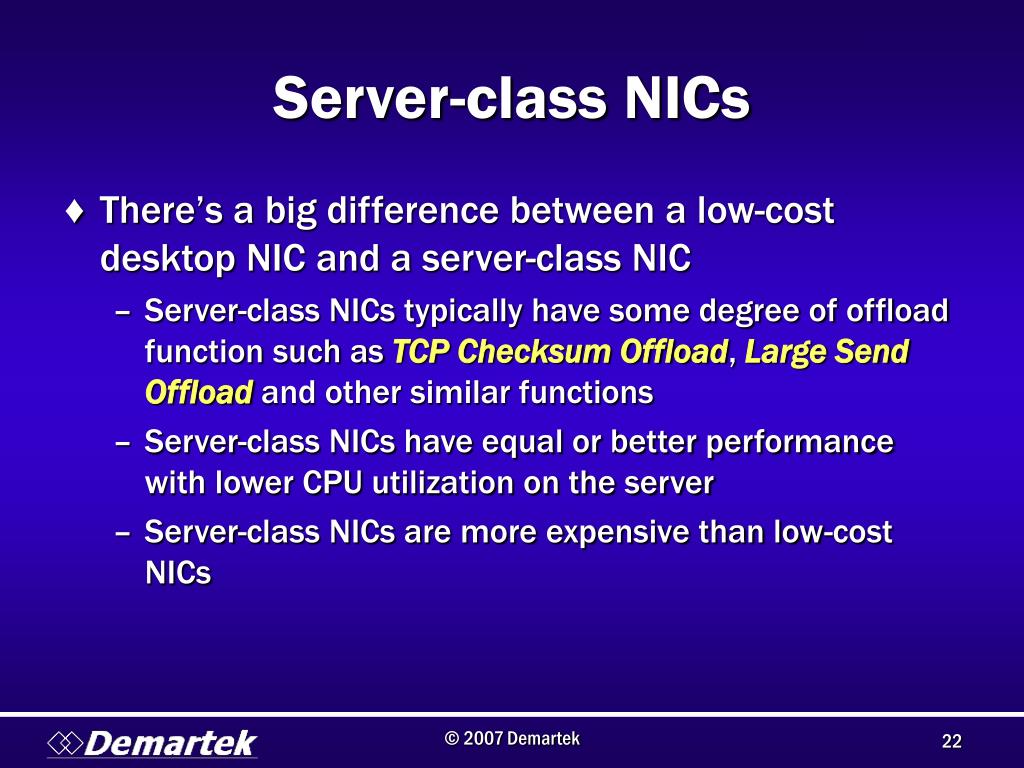 Server-class NICs

♦ There’s a big difference between a low-cost desktop NIC and a server-class NIC

– Server-class NICs typically have some degree of offload function such as TCP Checksum Offload, Large Send Offload and other similar functions

– Server-class NICs have equal or better performance with lower CPU utilization on the server

– Server-class NICs are more expensive than low-cost NICs

Demartek

© 2007 Demartek

22